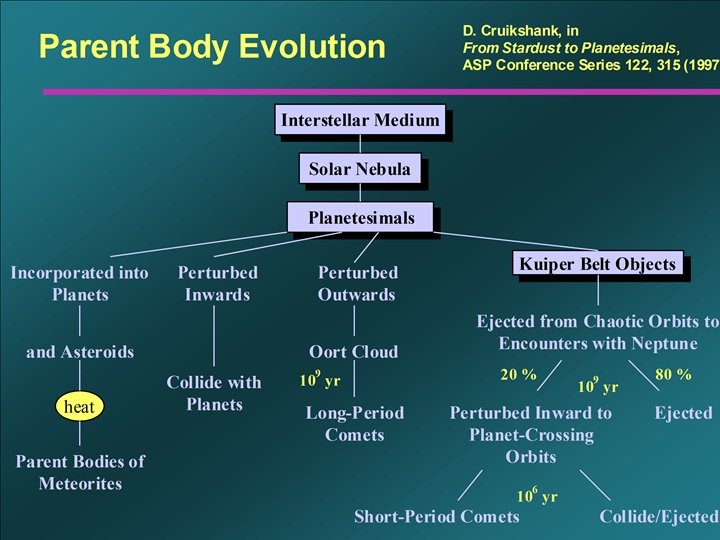 Parent Body Evolution

D. Cruikshank, in
From Stardust to Planetesimals,
ASP Conference Series 122, 315 (1997

Interstellar Medium

Solar Nebula

Planetesimals

Incorporated into Planets

and Asteroids

heat

Parent Bodies of Meteorites

Perturbed Inwards

Collide with Planets

Perturbed Outwards

Oort Cloud

$10^9$ yr

Long-Period Comets

Kuiper Belt Objects

Ejected from Chaotic Orbits to Encounters with Neptune

20 %

$10^9$ yr

80 %

Perturbed Inward to Planet-Crossing Orbits

Ejected

$10^6$ yr

Short-Period Comets

Collide/Ejected